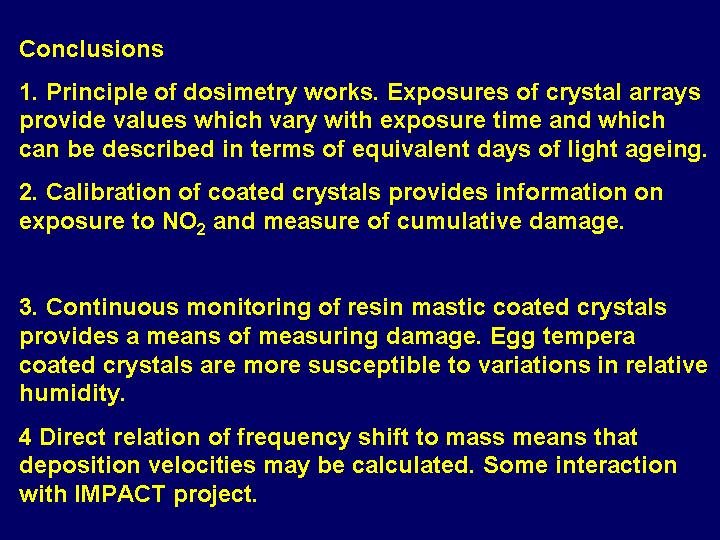 Conclusions

1. Principle of dosimetry works. Exposures of crystal arrays provide values which vary with exposure time and which can be described in terms of equivalent days of light ageing.

2. Calibration of coated crystals provides information on exposure to $NO_2$ and measure of cumulative damage.

3. Continuous monitoring of resin mastic coated crystals provides a means of measuring damage. Egg tempera coated crystals are more susceptible to variations in relative humidity.

4 Direct relation of frequency shift to mass means that deposition velocities may be calculated. Some interaction with IMPACT project.